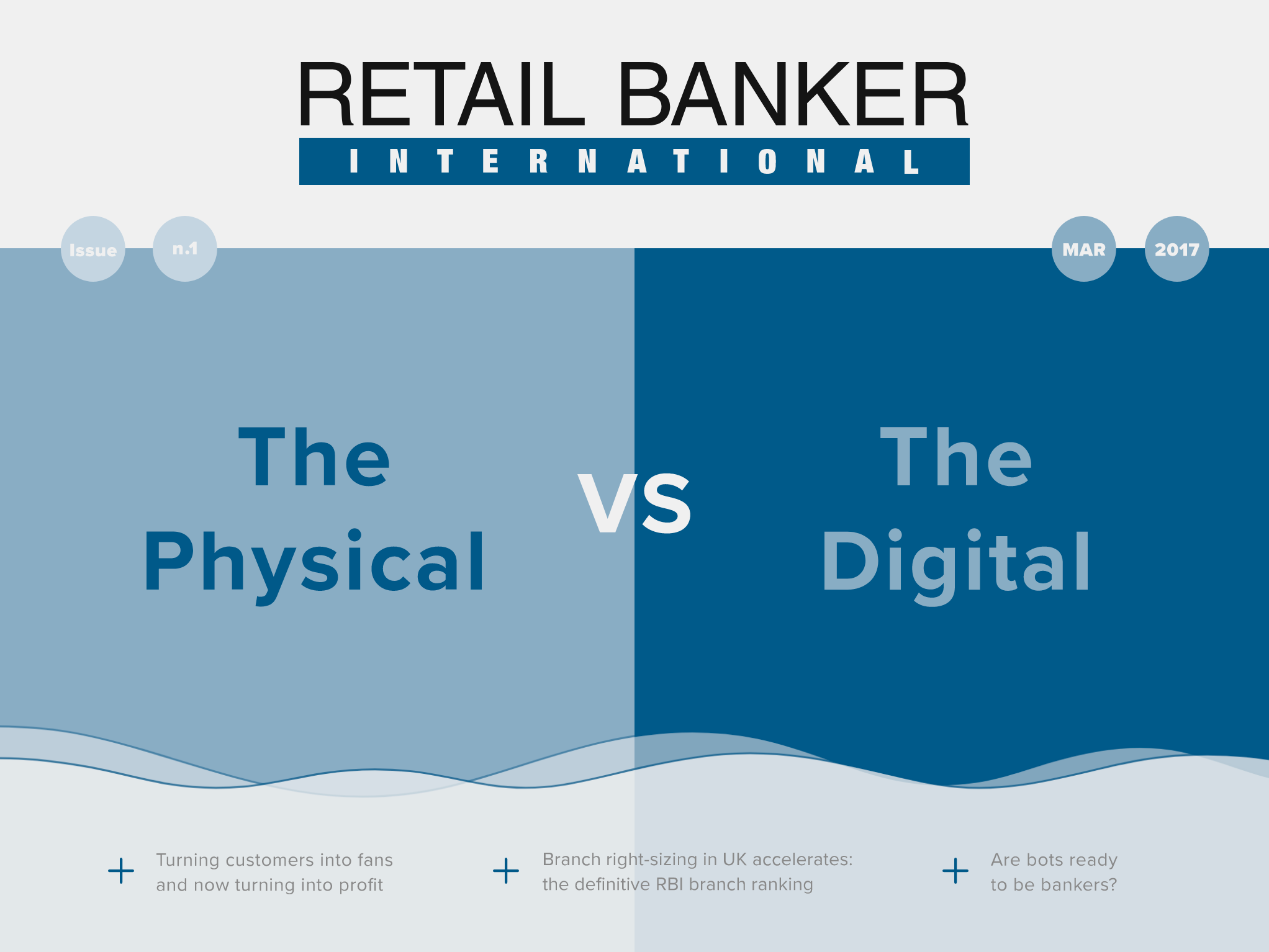 RETAIL BANKER
INTERNATIONAL

Issue n.1

MAR 2017

The Physical

VS

The Digital

+ Turning customers into fans and now turning into profit

+ Branch right-sizing in UK accelerates: the definitive RBI branch ranking

+ Are bots ready to be bankers?